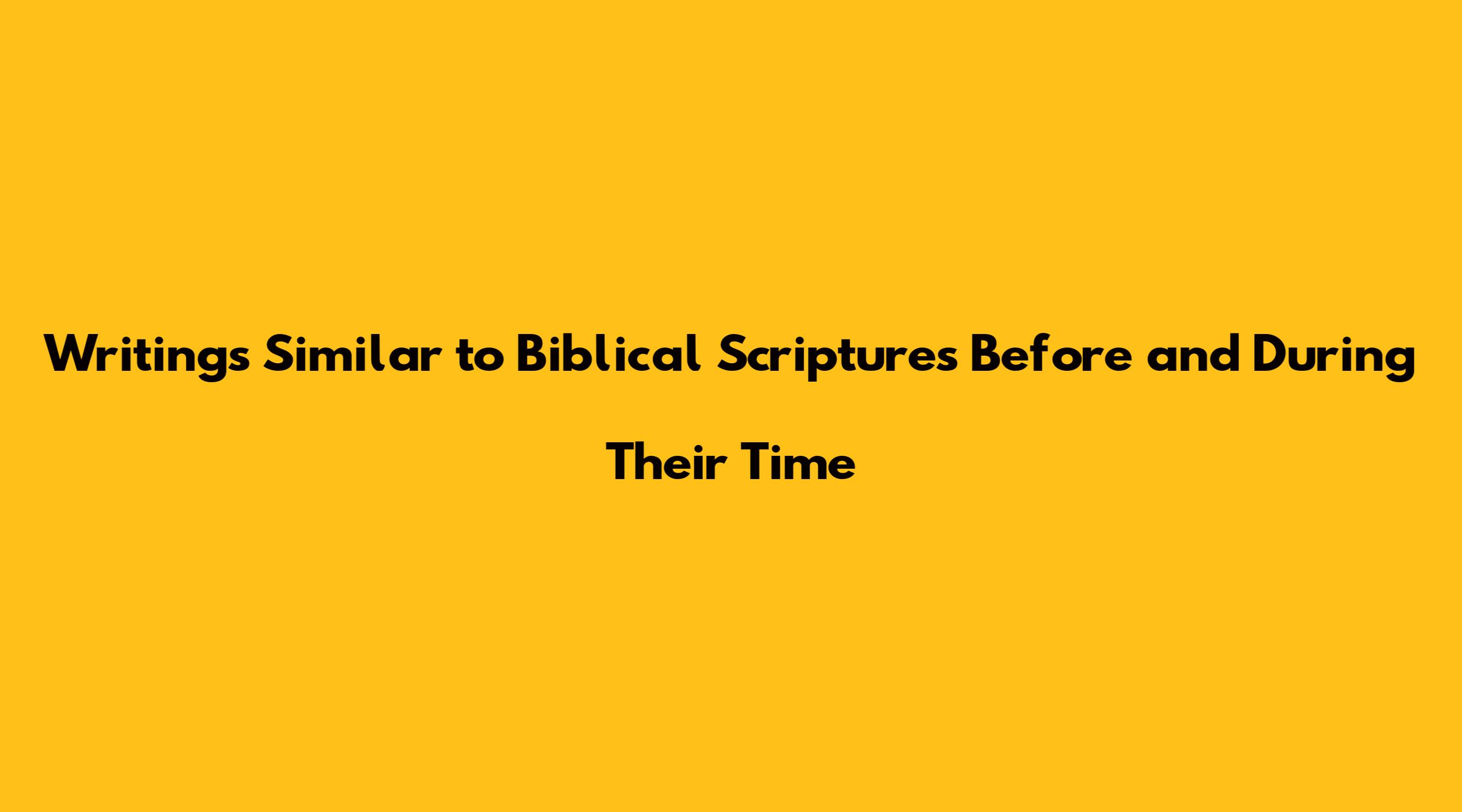 Writings Similar to Biblical Scriptures Before and During Their Time